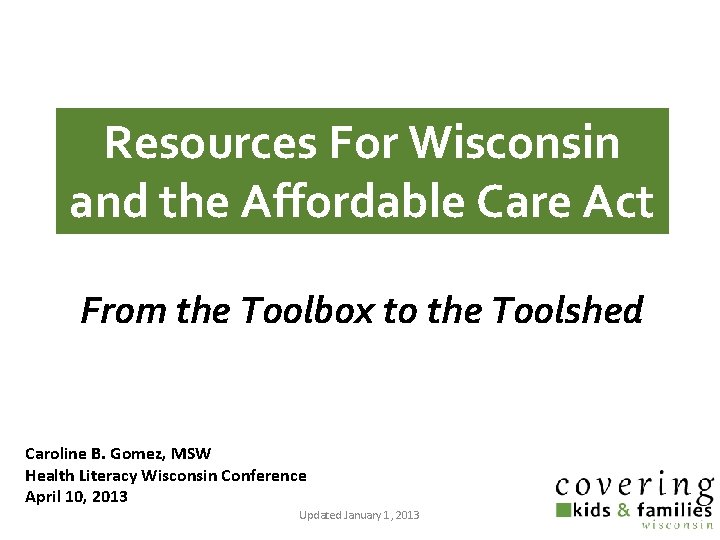 Resources For Wisconsin and the Affordable Care Act

From the Toolbox to the Toolshed

Caroline B. Gomez, MSW
Health Literacy Wisconsin Conference
April 10, 2013

Updated January 1, 2013

covering
kids & families
wisconsin